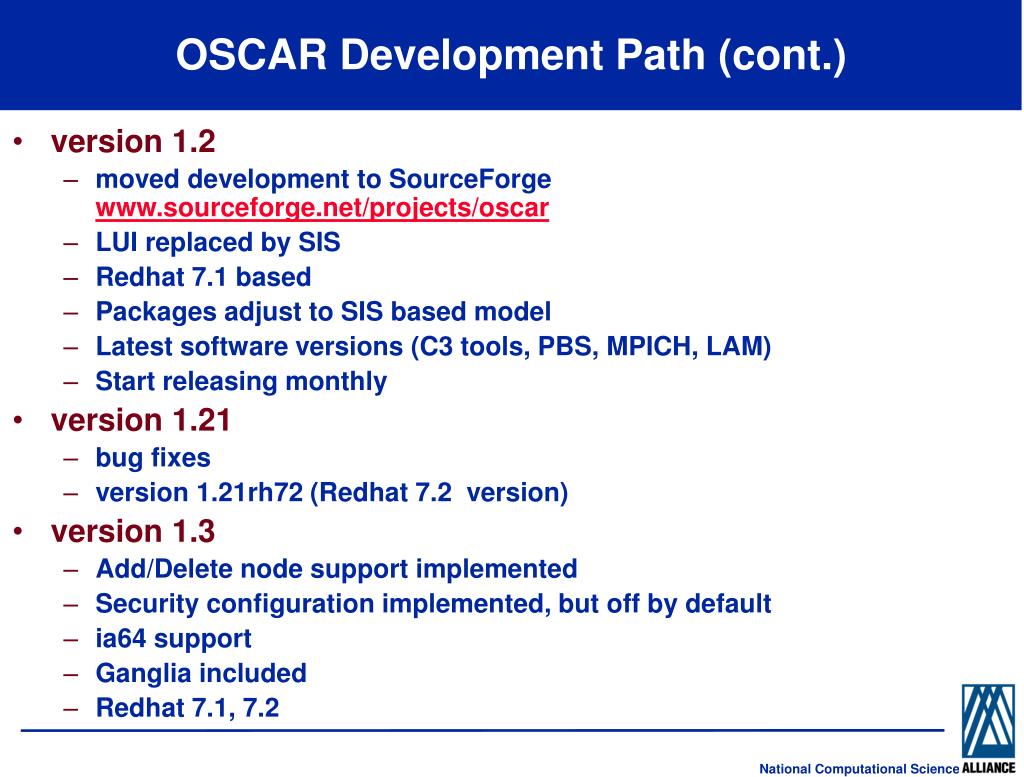 OSCAR Development Path (cont.)

• version 1.2
– moved development to SourceForge www.sourceforge.net/projects/oscar
– LUI replaced by SIS
– Redhat 7.1 based
– Packages adjust to SIS based model
– Latest software versions (C3 tools, PBS, MPICH, LAM)
– Start releasing monthly
• version 1.21
– bug fixes
– version 1.21rh72 (Redhat 7.2 version)
• version 1.3
– Add/Delete node support implemented
– Security configuration implemented, but off by default
– ia64 support
– Ganglia included
– Redhat 7.1, 7.2

National Computational Science ALLIANCE